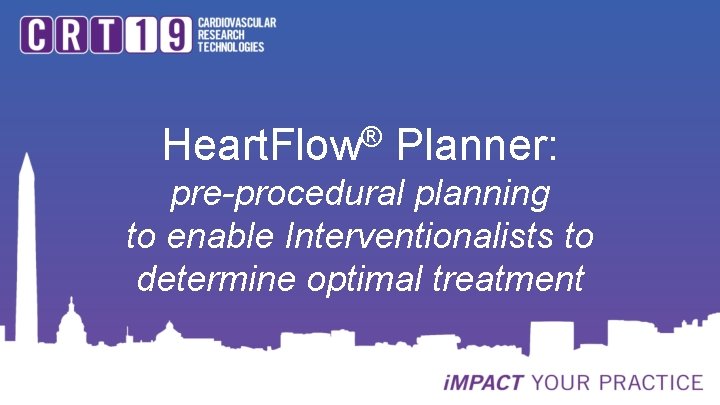 CRT19 CARDIOVASCULAR RESEARCH TECHNOLOGIES

HeartFlow® Planner:
pre-procedural planning to enable Interventionalists to determine optimal treatment

iMPACT YOUR PRACTICE